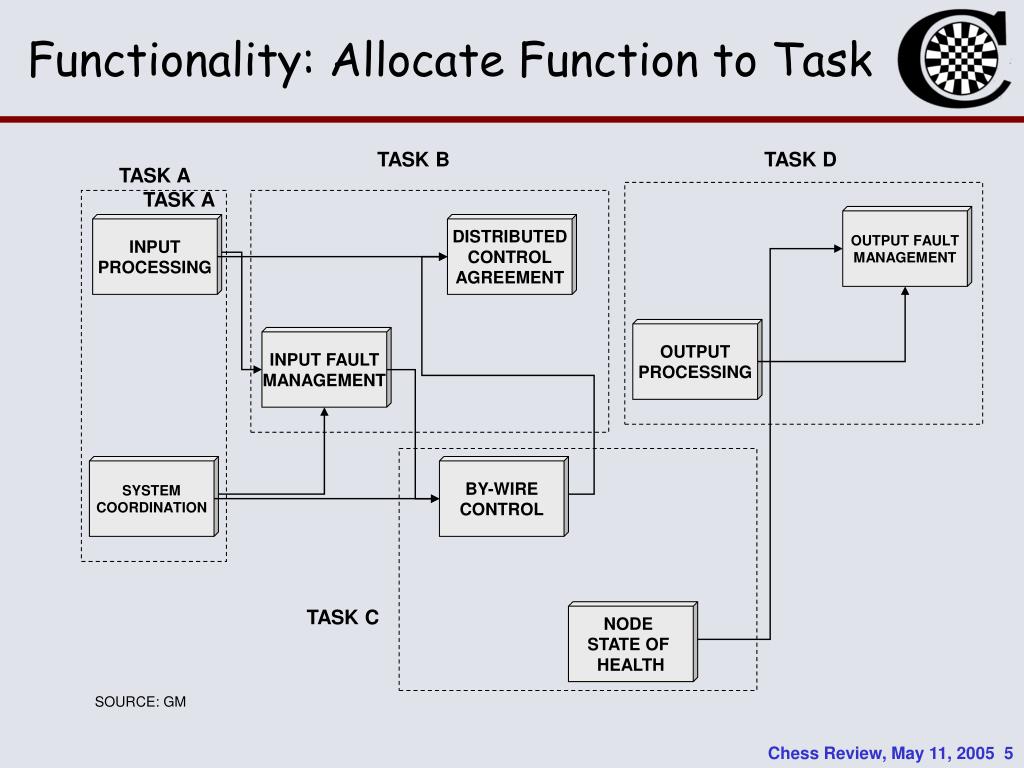 Functionality: Allocate Function to Task

TASK A
TASK A

TASK B

TASK D

INPUT PROCESSING

DISTRIBUTED CONTROL AGREEMENT

OUTPUT FAULT MANAGEMENT

INPUT FAULT MANAGEMENT

OUTPUT PROCESSING

SYSTEM COORDINATION

BY-WIRE CONTROL

TASK C

NODE STATE OF HEALTH

SOURCE: GM

Chess Review, May 11, 2005 5